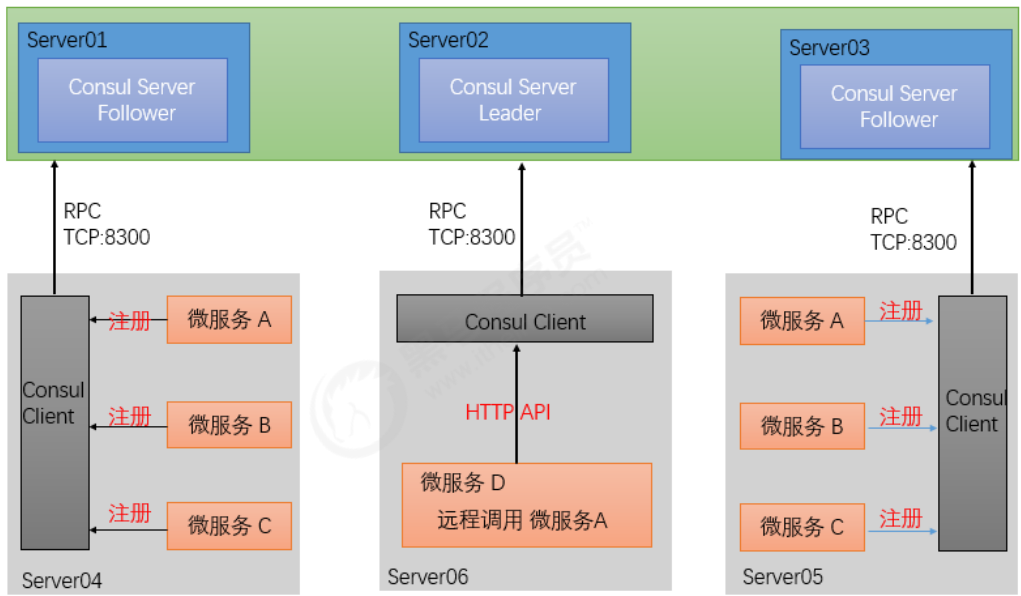 Server01

Consul Server Follower

Server02

Consul Server Leader

Server03

Consul Server Follower

RPC TCP:8300

RPC TCP:8300

RPC TCP:8300

Consul Client

注册

微服务 A

注册

微服务 B

注册

微服务 C

Server04

Consul Client

HTTP API

微服务 D

远程调用 微服务A

Server06

微服务 A

注册

微服务 B

注册

微服务 C

注册

Consul Client

Server05